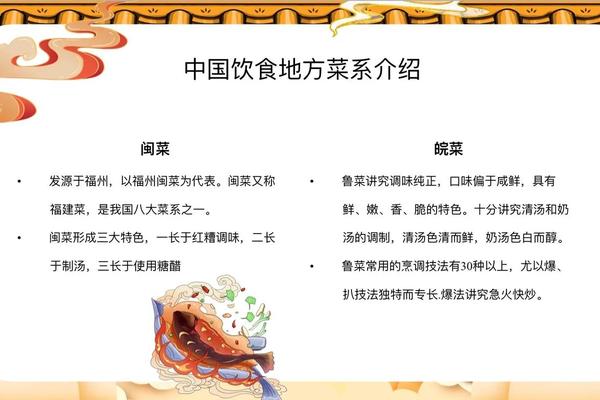 中国饮食地方菜系介绍

闽菜

• 发源于福州，以福州闽菜为代表。闽菜又称福建菜，是我国八大菜系之一。

• 闽菜形成三大特色，一长于红糟调味，二长于制汤，三长于使用糖醋

皖菜

• 鲁菜讲究调味纯正，口味偏于咸鲜，具有鲜、嫩、香、脆的特色。十分讲究清汤和奶汤的调制，清汤色清而鲜，奶汤色白而醇。

• 鲁菜常用的烹调技法有30种以上，尤以爆、扒技法独特而专长.爆法讲究急火快炒。